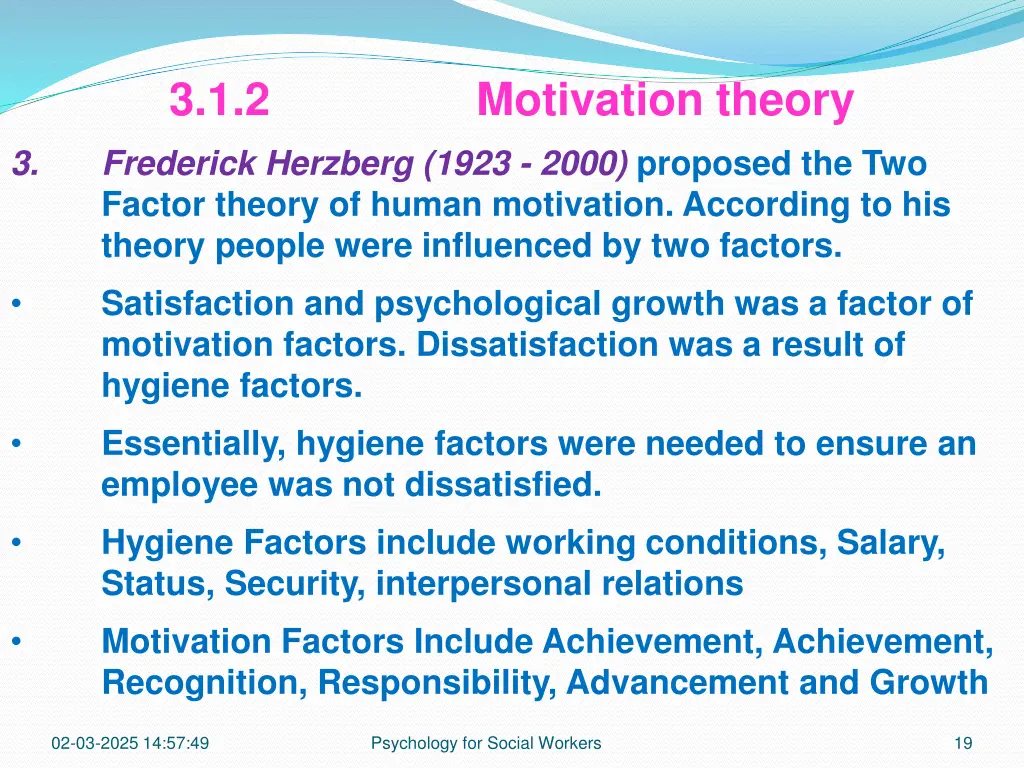 3.1.2 Motivation theory

3. Frederick Herzberg (1923 - 2000) proposed the Two Factor theory of human motivation. According to his theory people were influenced by two factors.

• Satisfaction and psychological growth was a factor of motivation factors. Dissatisfaction was a result of hygiene factors.

• Essentially, hygiene factors were needed to ensure an employee was not dissatisfied.

• Hygiene Factors include working conditions, Salary, Status, Security, interpersonal relations

• Motivation Factors Include Achievement, Achievement, Recognition, Responsibility, Advancement and Growth

02-03-2025 14:57:49 Psychology for Social Workers 19